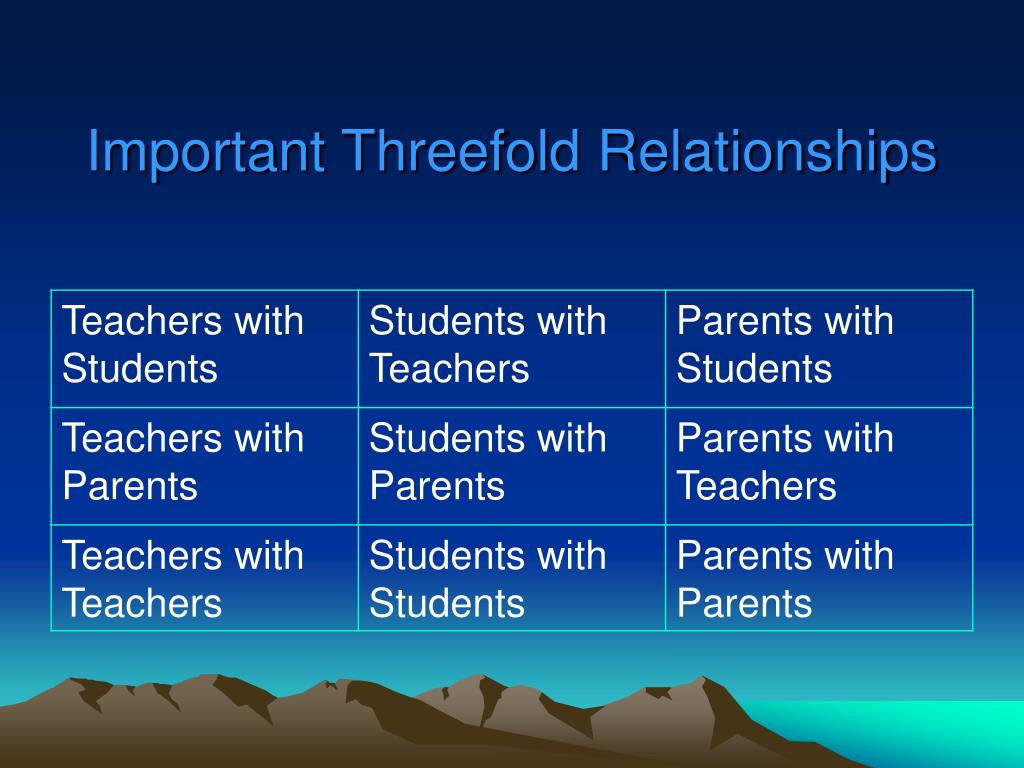 Important Threefold Relationships

| Teachers with Students | Students with Teachers | Parents with Students |
|---|---|---|
| Teachers with Parents | Students with Parents | Parents with Teachers |
| Teachers with Teachers | Students with Students | Parents with Parents |